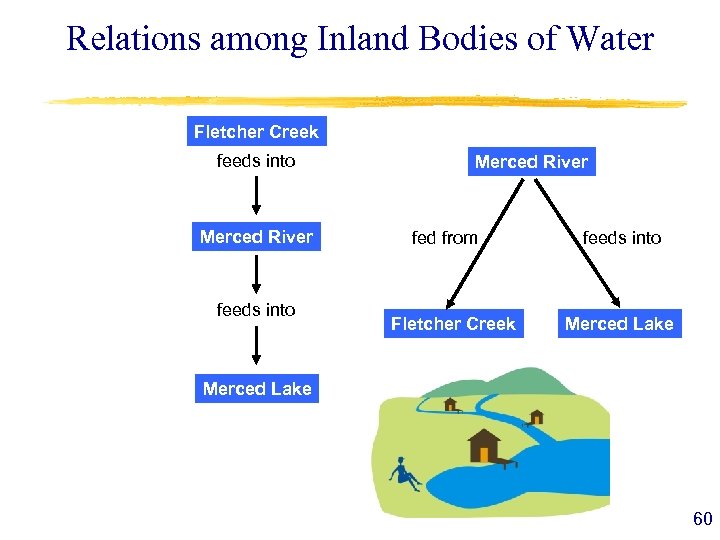 Relations among Inland Bodies of Water

Fletcher Creek

feeds into

Merced River

feeds into

Merced Lake

Merced River

fed from

feeds into

Fletcher Creek

Merced Lake

60